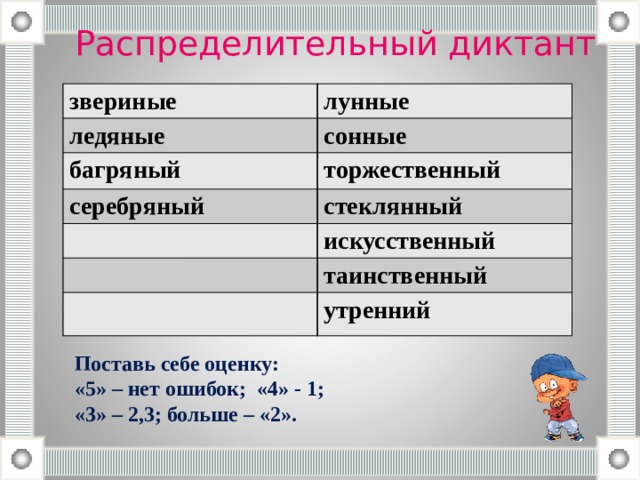 Распределительный диктант

| звериные | лунные |
|---|---|
| ледяные | сонные |
| багряный | торжественный |
| серебряный | стеклянный |
| | искусственный |
| | таинственный |
| | утренний |

Поставь себе оценку:
«5» – нет ошибок; «4» - 1;
«3» – 2,3; больше – «2».